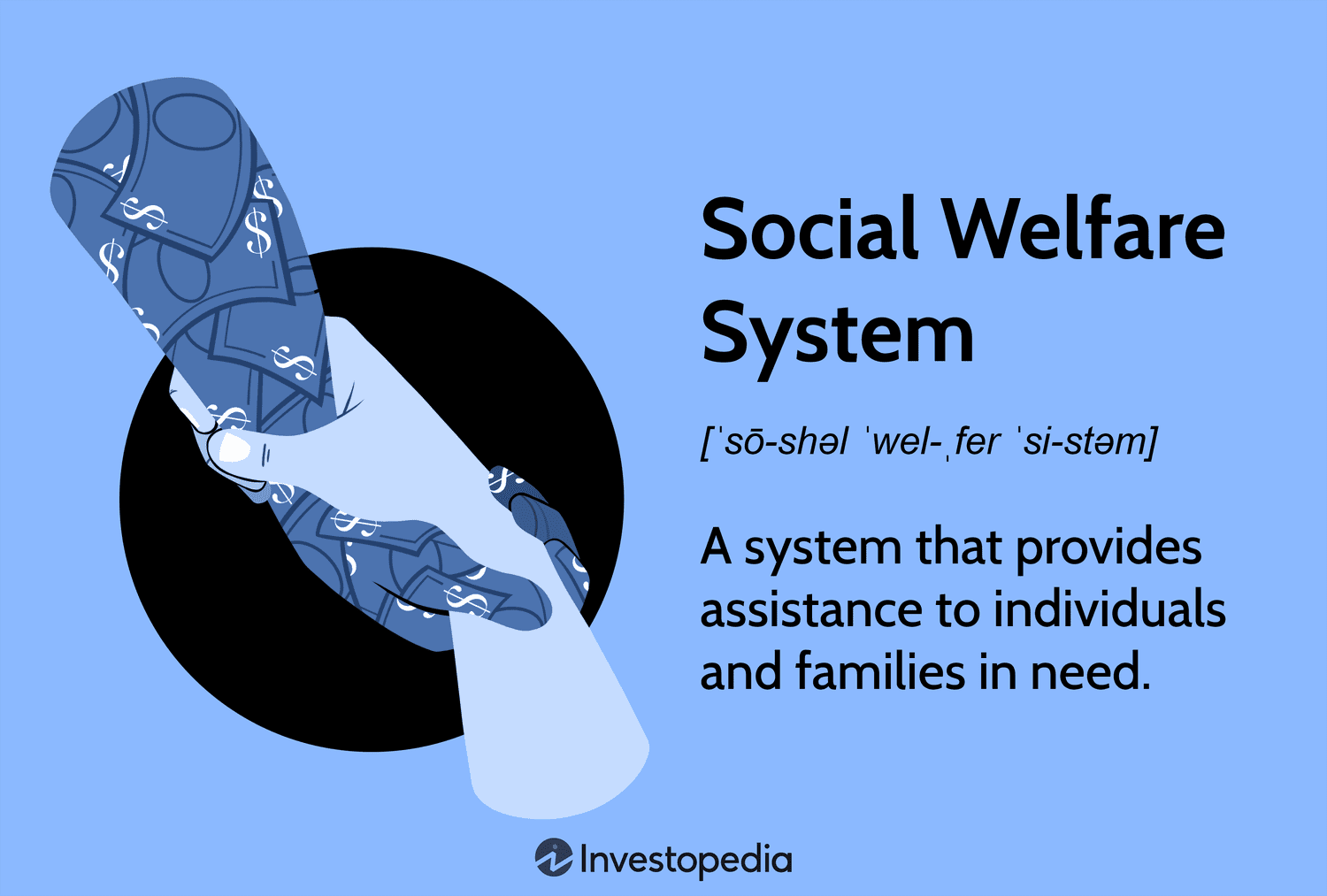 Social Welfare System

[ˈsō-shəl ˈwel-ˌfer ˈsi-stəm]

A system that provides assistance to individuals and families in need.

Investopedia